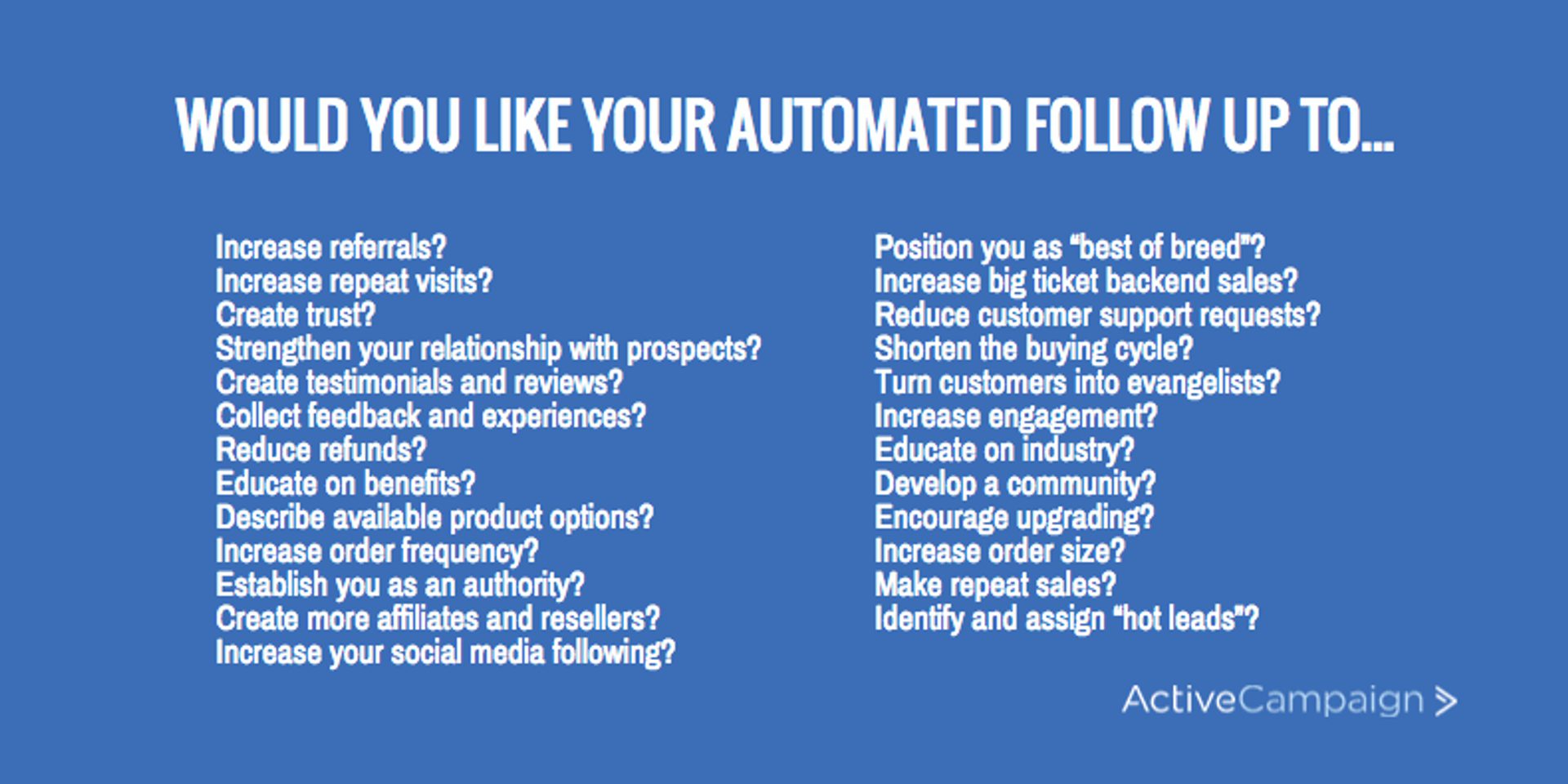 WOULD YOU LIKE YOUR AUTOMATED FOLLOW UP TO...

Increase referrals?
Increase repeat visits?
Create trust?
Strengthen your relationship with prospects?
Create testimonials and reviews?
Collect feedback and experiences?
Reduce refunds?
Educate on benefits?
Describe available product options?
Increase order frequency?
Establish you as an authority?
Create more affiliates and resellers?
Increase your social media following?

Position you as “best of breed”?
Increase big ticket backend sales?
Reduce customer support requests?
Shorten the buying cycle?
Turn customers into evangelists?
Increase engagement?
Educate on industry?
Develop a community?
Encourage upgrading?
Increase order size?
Make repeat sales?
Identify and assign “hot leads”?

ActiveCampaign >